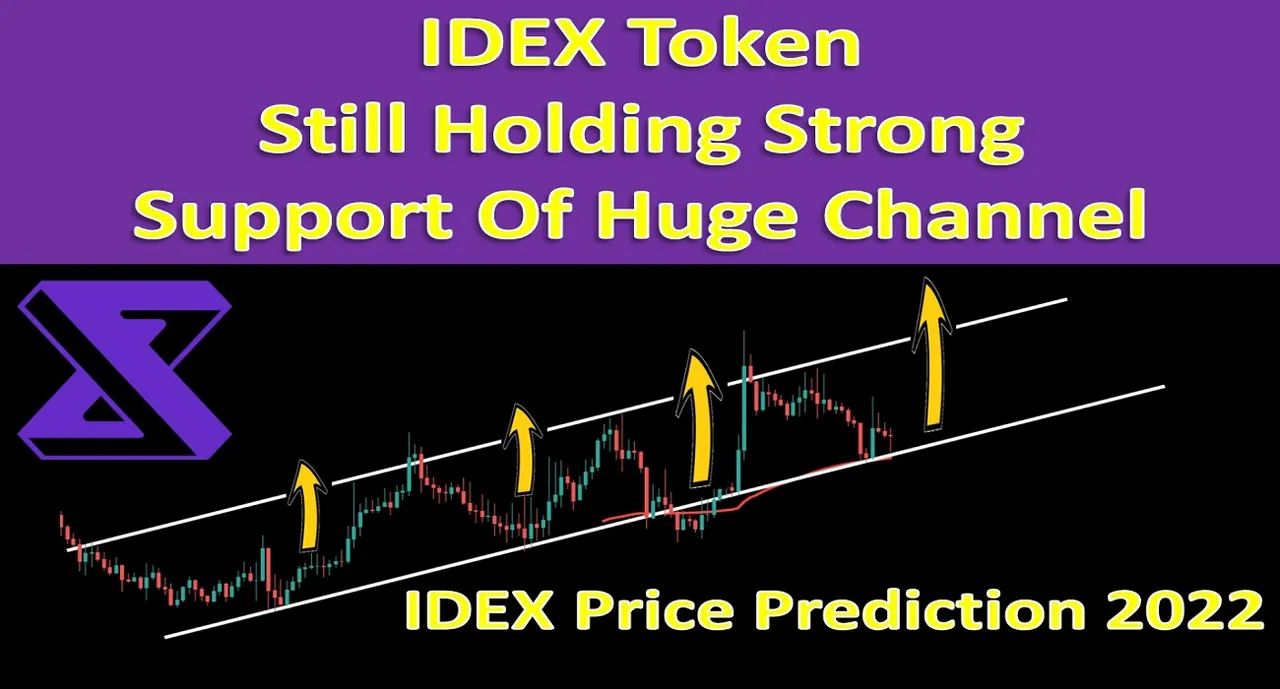 IDEX Token
Still Holding Strong
Support Of Huge Channel

IDEX Price Prediction 2022